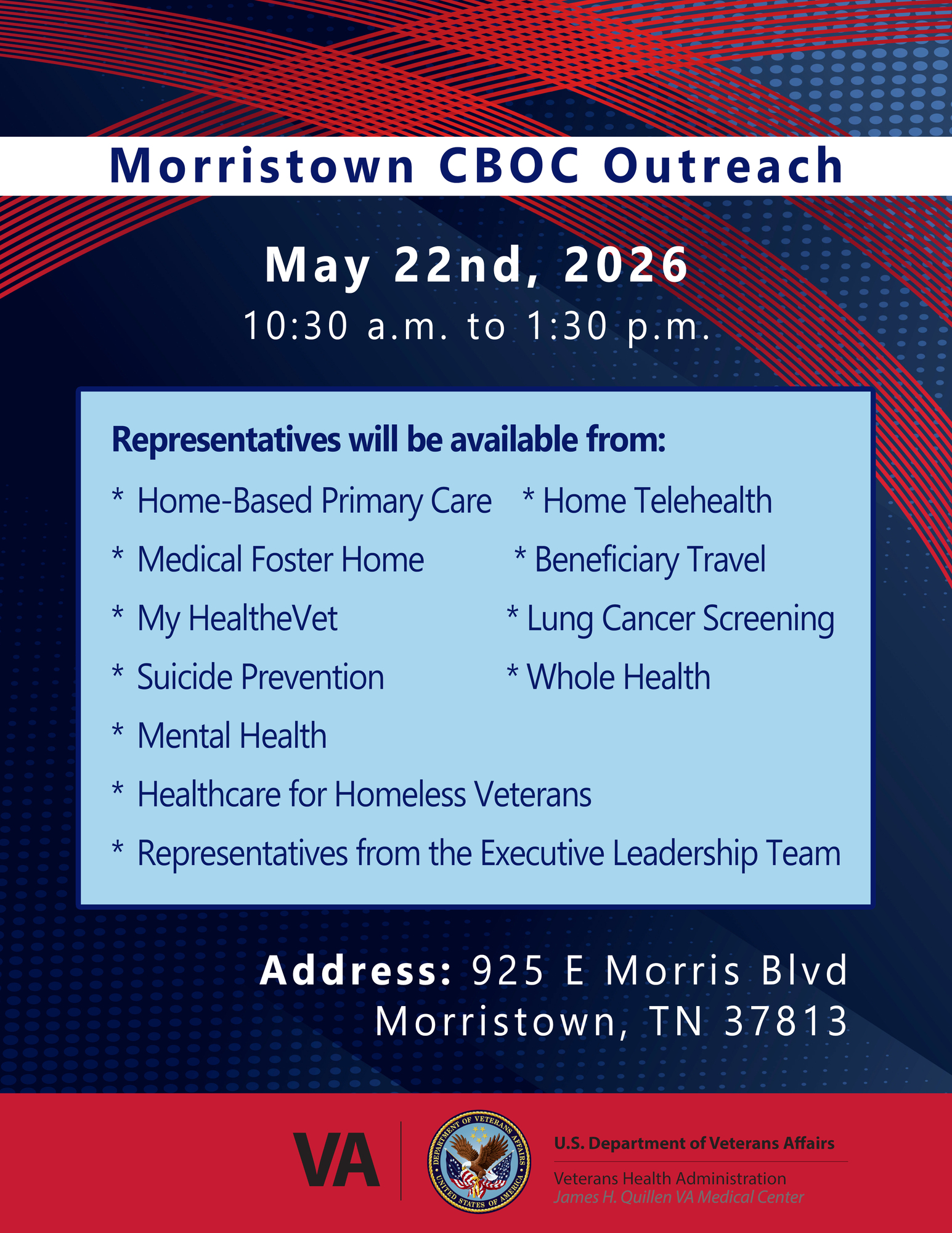 Morristown CBOC Outreach

May 22nd, 2026

10:30 a.m. to 1:30 p.m.

Representatives will be available from:

* Home-Based Primary Care

* Medical Foster Home

* My HealtheVet

* Suicide Prevention

* Mental Health

* Healthcare for Homeless Veterans

* Representatives from the Executive Leadership Team

* Home Telehealth

* Beneficiary Travel

* Lung Cancer Screening

* Whole Health

Address: 925 E Morris Blvd
Morristown, TN 37813

VA

DEPARTMENT OF VETERANS AFFAIRS UNITED STATES OF AMERICA

U.S. Department of Veterans Affairs

Veterans Health Administration
James H. Quillen VA Medical Center